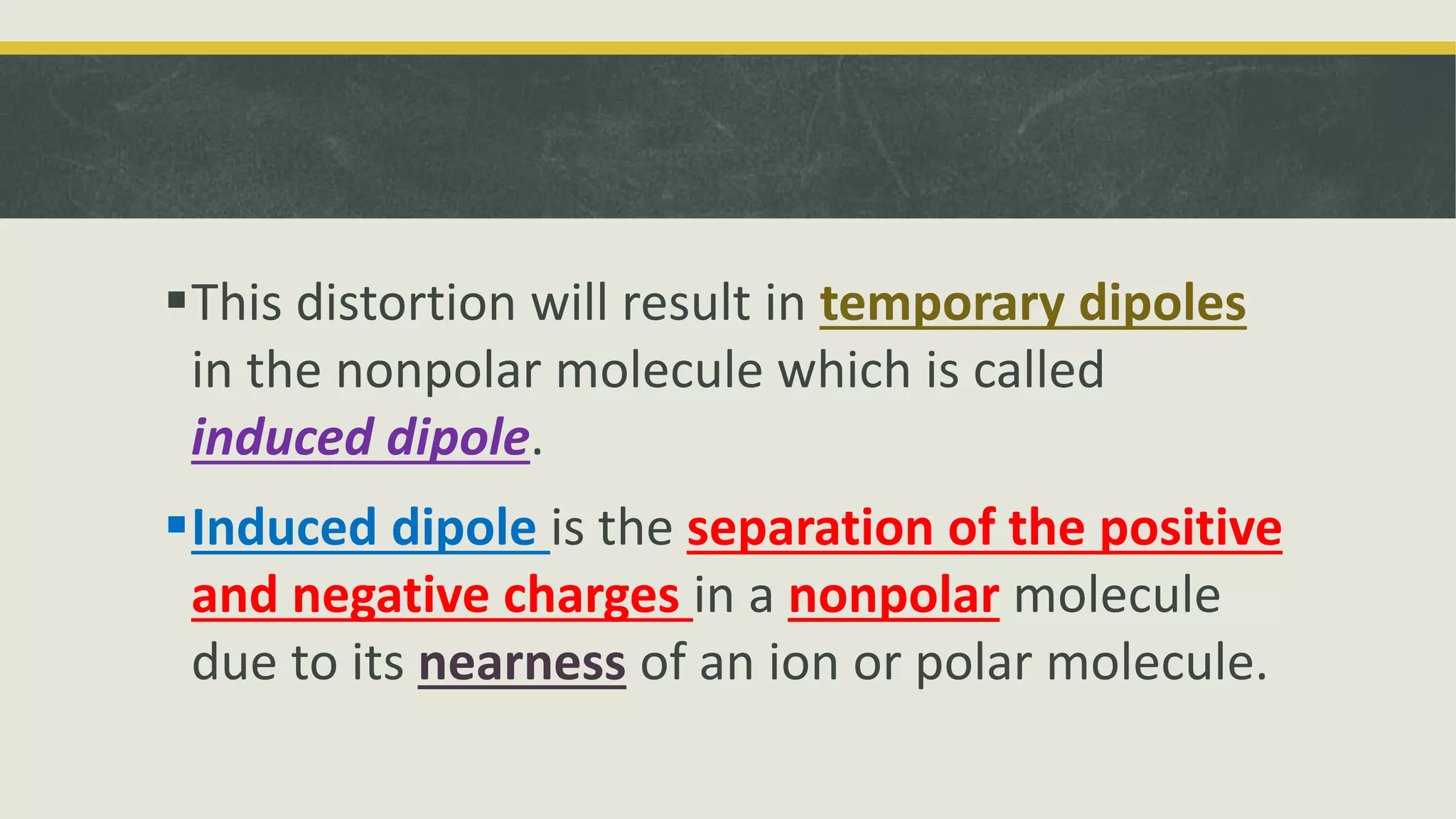 ▪ This distortion will result in temporary dipoles in the nonpolar molecule which is called induced dipole.

▪ Induced dipole is the separation of the positive and negative charges in a nonpolar molecule due to its nearness of an ion or polar molecule.